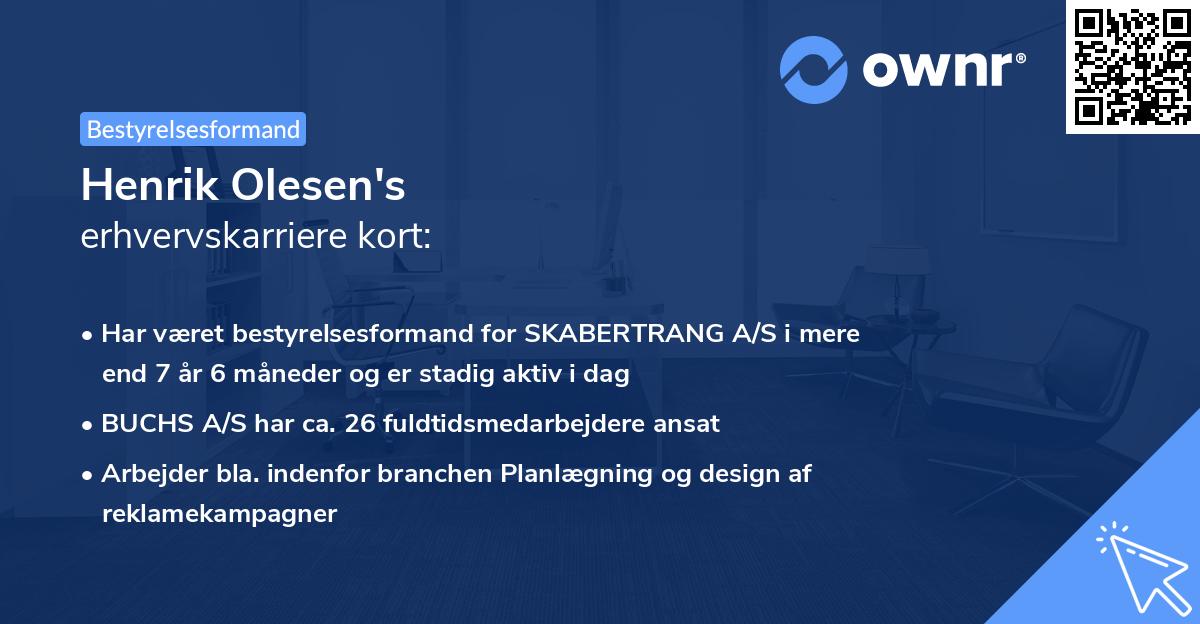 ownr®

Bestyrelsesformand

Henrik Olesen's
erhvervskarriere kort:

• Har været bestyrelsesformand for SKABERTRANG A/S i mere end 7 år 6 måneder og er stadig aktiv i dag
• BUCHS A/S har ca. 26 fuldtidsmedarbejdere ansat
• Arbejder bla. indenfor branchen Planlægning og design af reklamekampagner